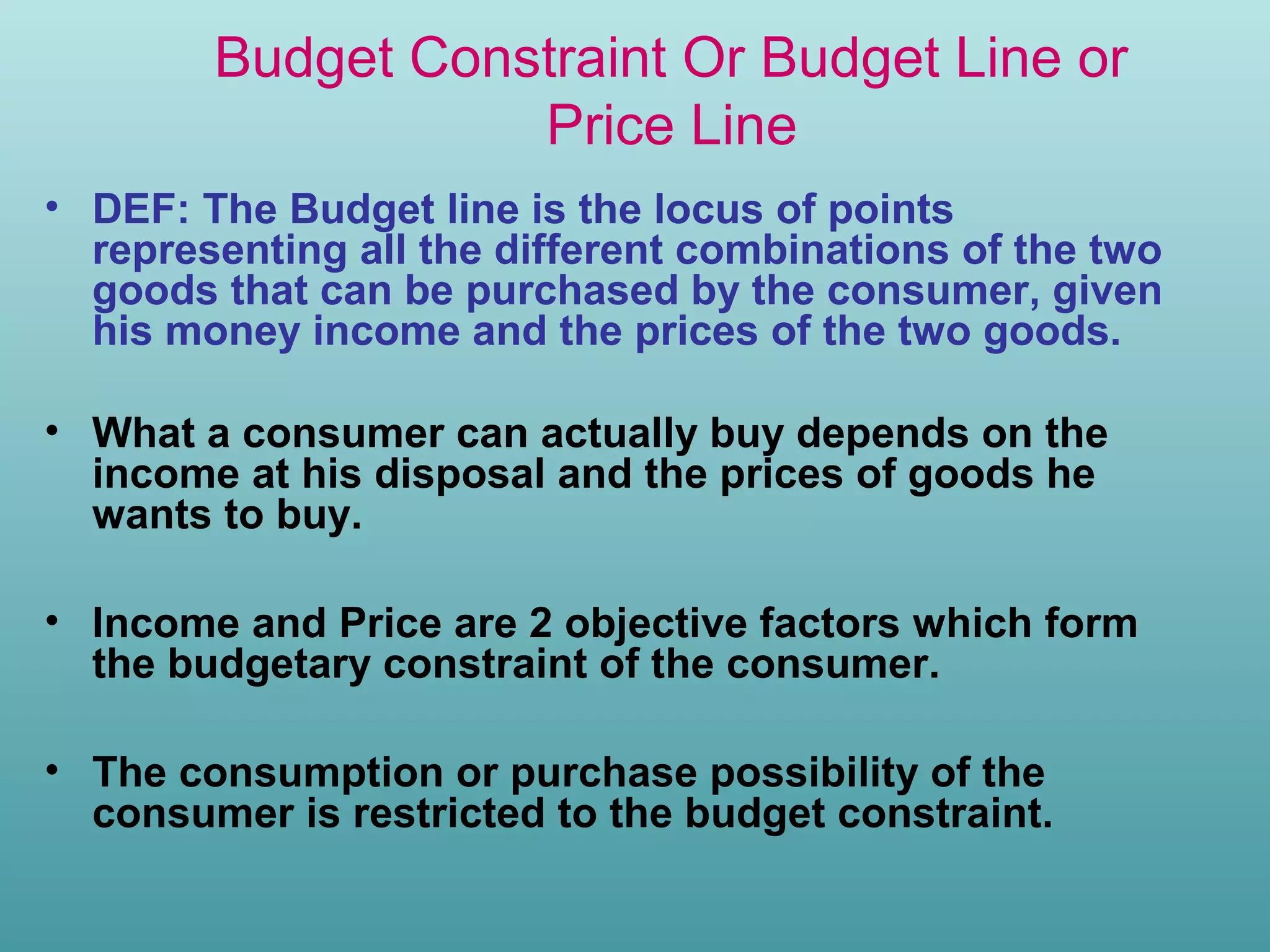 Budget Constraint Or Budget Line or Price Line

• DEF: The Budget line is the locus of points representing all the different combinations of the two goods that can be purchased by the consumer, given his money income and the prices of the two goods.

• What a consumer can actually buy depends on the income at his disposal and the prices of goods he wants to buy.

• Income and Price are 2 objective factors which form the budgetary constraint of the consumer.

• The consumption or purchase possibility of the consumer is restricted to the budget constraint.